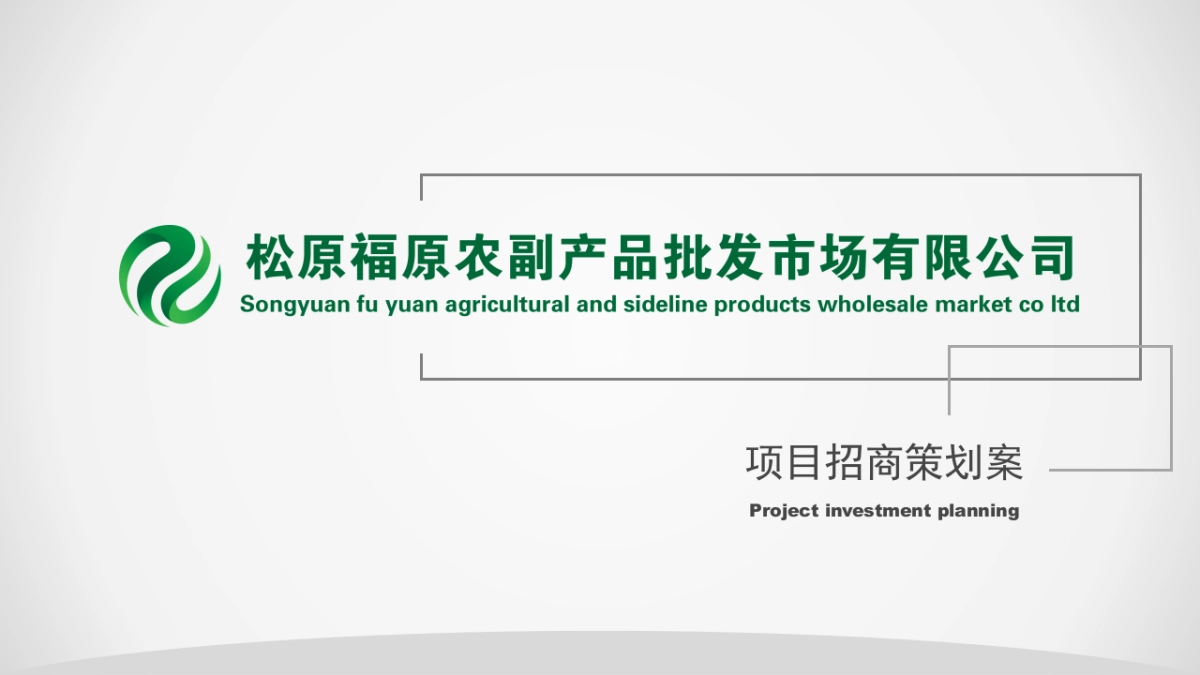 松原福原农副产品批发市场有限公司
Songyuan fu yuan agricultural and sideline products wholesale market co ltd

项目招商策划案
Project investment planning